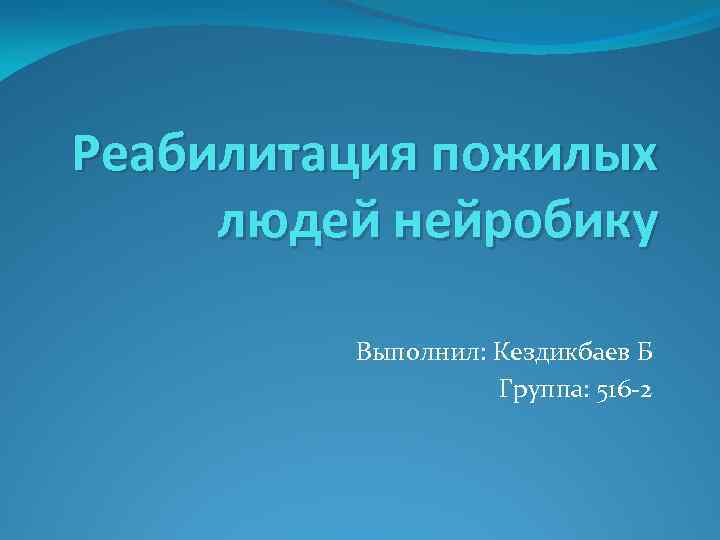 Реабилитация пожилых людей нейробику

Выполнил: Кездикбаев Б
Группа: 516-2